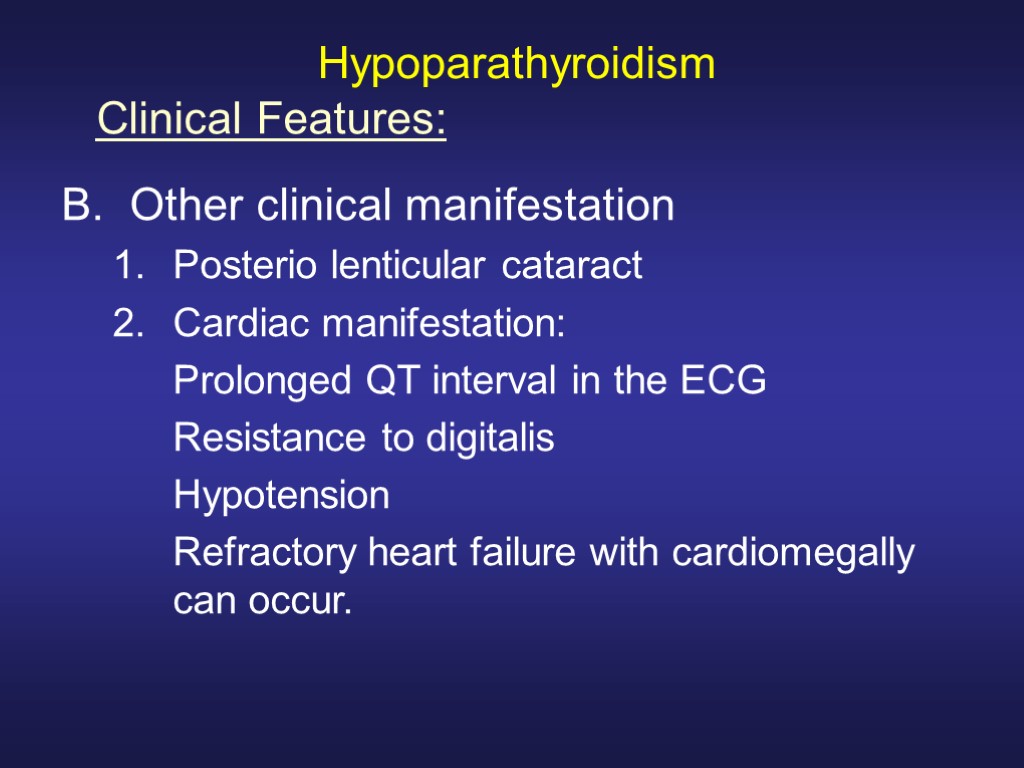 Hypoparathyroidism
Clinical Features:

B. Other clinical manifestation
1. Posterio lenticular cataract
2. Cardiac manifestation:
Prolonged QT interval in the ECG
Resistance to digitalis
Hypotension
Refractory heart failure with cardiomegally can occur.